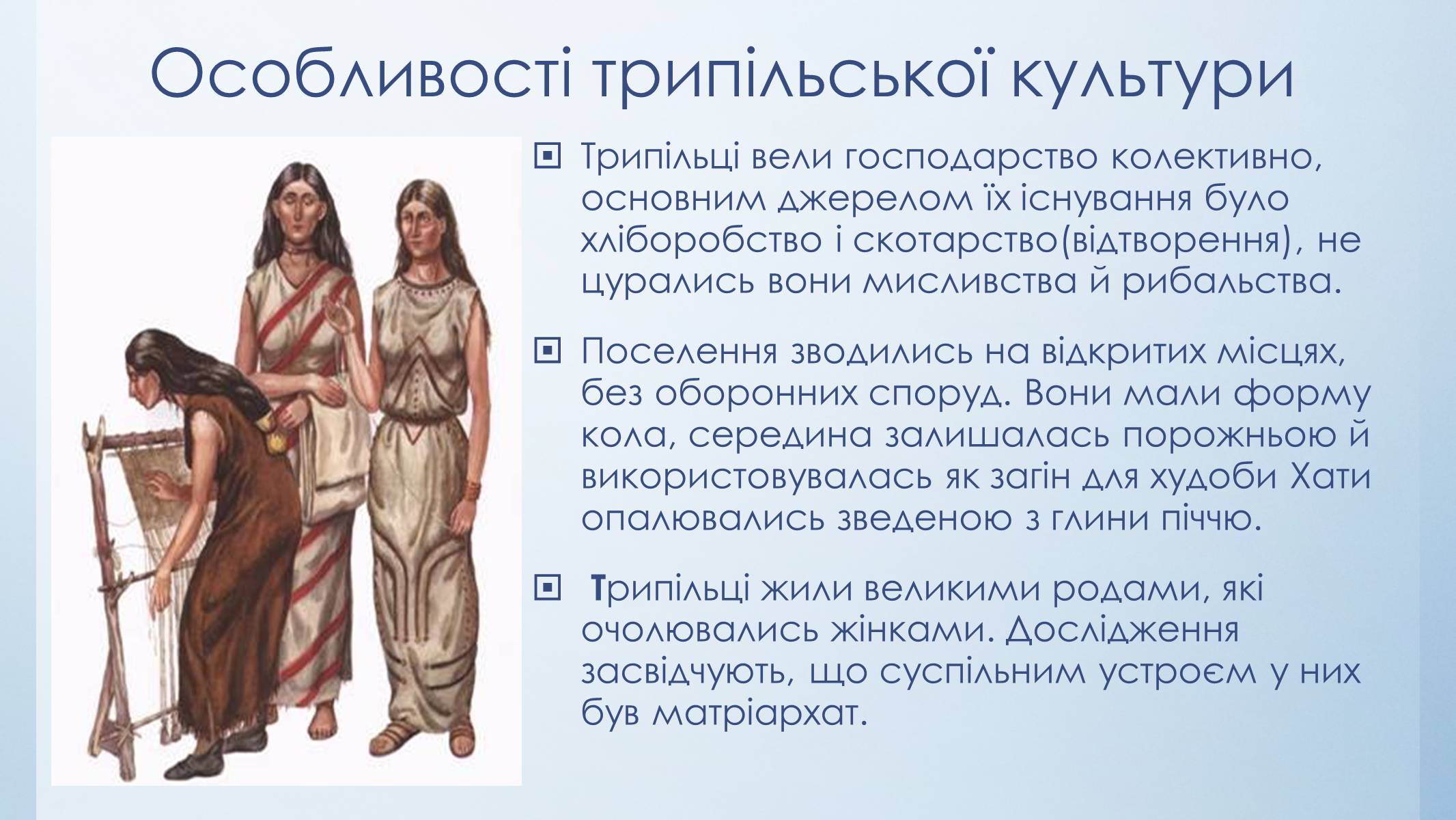 Особливості трипільської культури

Трипільці вели господарство колективно, основним джерелом їх існування було хліборобство і скотарство(відтворення), не цурались вони мисливства й рибальства.

Поселення зводились на відкритих місцях, без оборонних споруд. Вони мали форму кола, середина залишалась порожньою й використовувалась як загін для худоби Хати опалювались зведеною з глини піччю.

Трипільці жили великими родами, які очолювались жінками. Дослідження засвідчують, що суспільним устроєм у них був матріархат.